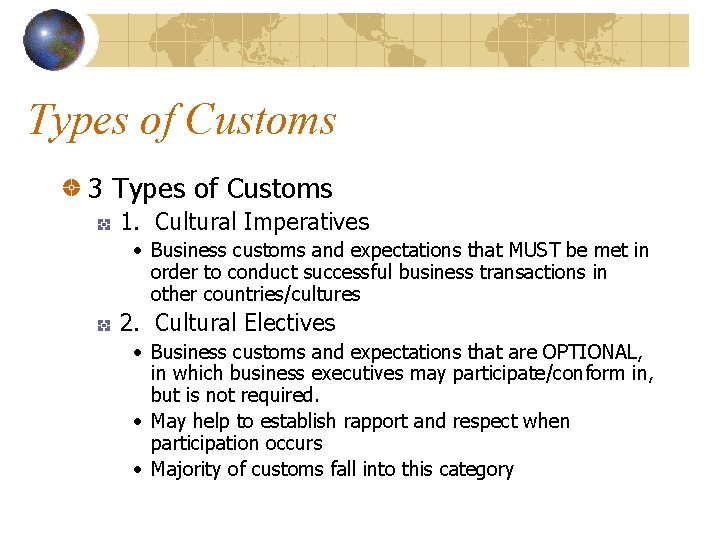 Types of Customs

3 Types of Customs

1. Cultural Imperatives

• Business customs and expectations that MUST be met in order to conduct successful business transactions in other countries/cultures

2. Cultural Electives

• Business customs and expectations that are OPTIONAL, in which business executives may participate/conform in, but is not required.

• May help to establish rapport and respect when participation occurs

• Majority of customs fall into this category